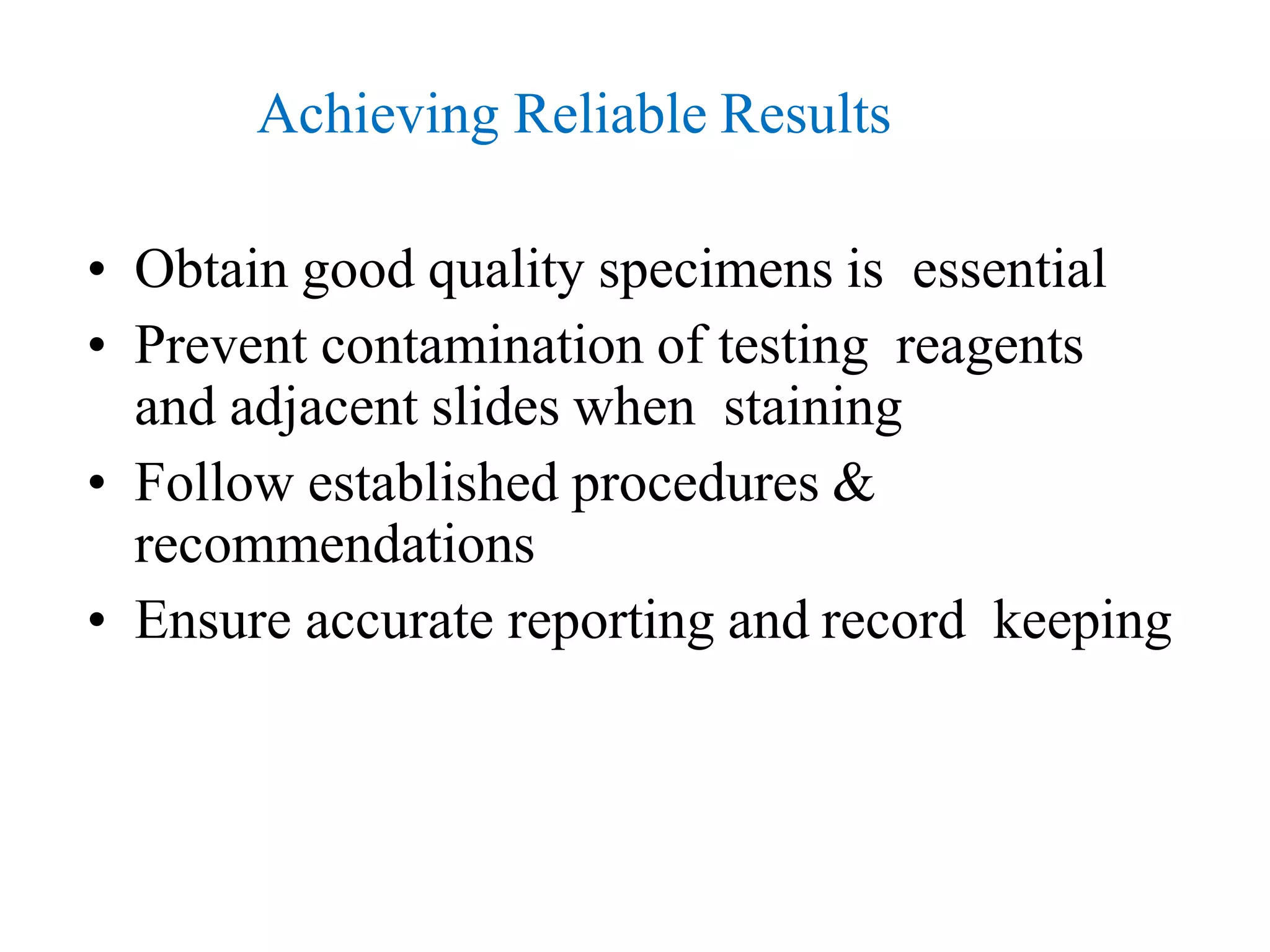 Achieving Reliable Results

• Obtain good quality specimens is essential
• Prevent contamination of testing reagents and adjacent slides when staining
• Follow established procedures & recommendations
• Ensure accurate reporting and record keeping